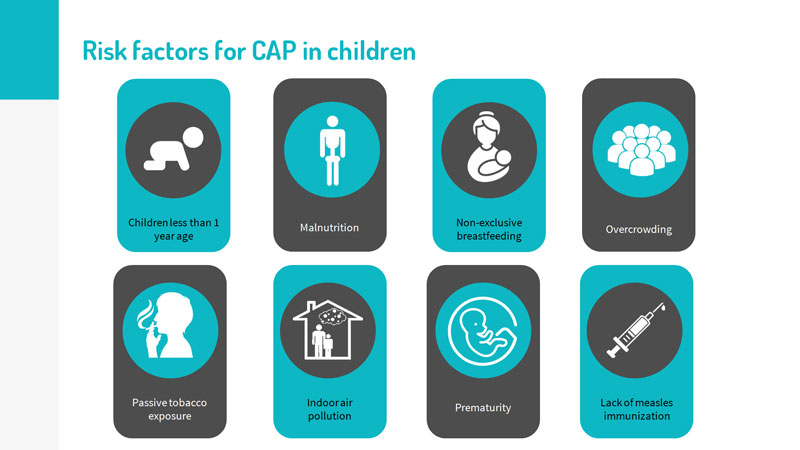 Risk factors for CAP in children

Children less than 1 year age

Malnutrition

Non-exclusive breastfeeding

Overcrowding

Passive tobacco exposure

Indoor air pollution

Prematurity

Lack of measles immunization